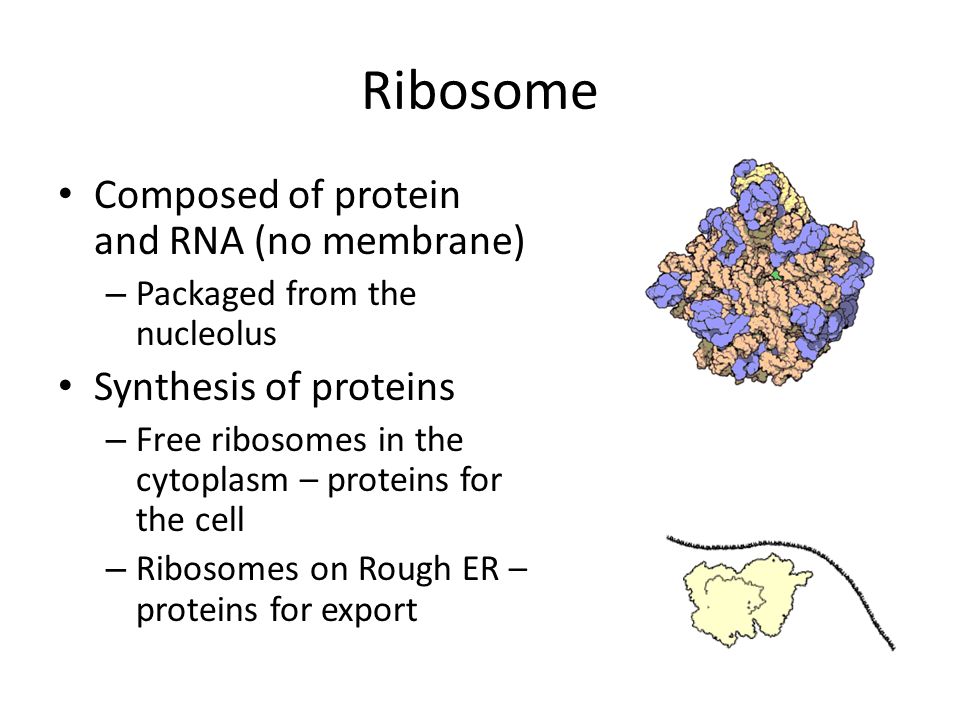 Ribosome

• Composed of protein and RNA (no membrane)
  – Packaged from the nucleolus
• Synthesis of proteins
  – Free ribosomes in the cytoplasm – proteins for the cell
  – Ribosomes on Rough ER – proteins for export